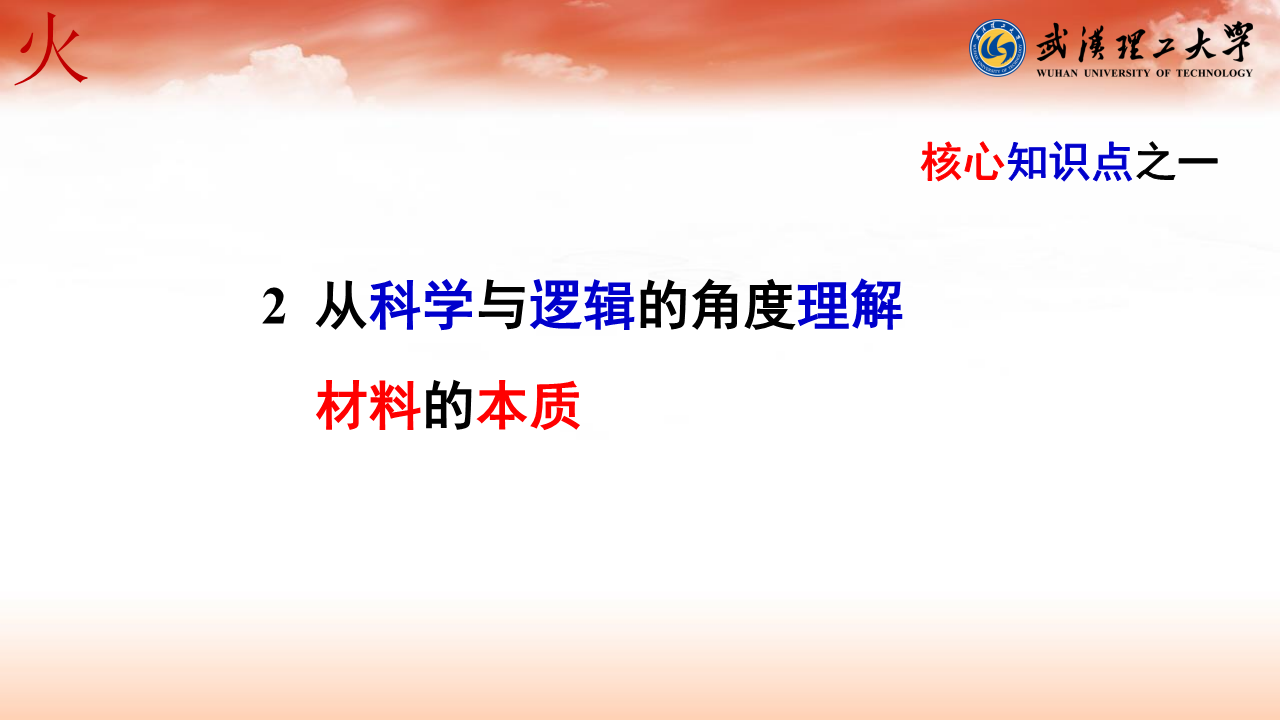 火

武漢理工大學
WUHAN UNIVERSITY OF TECHNOLOGY

核心知识点之一

2 从科学与逻辑的角度理解材料的本质